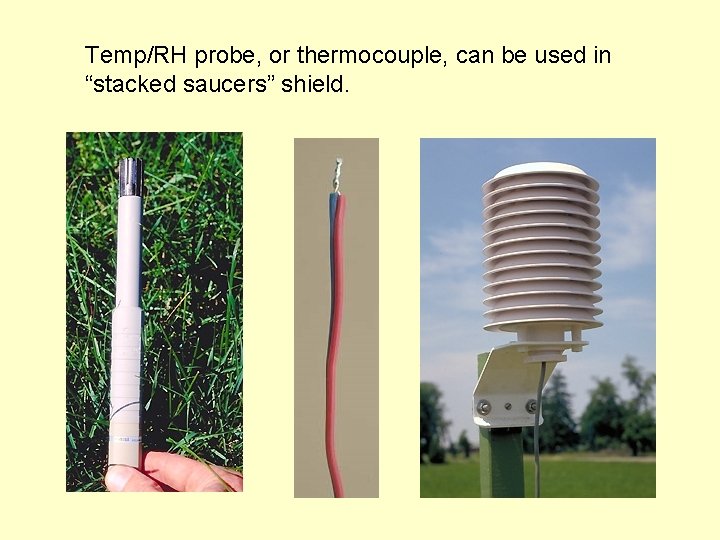 Temp/RH probe, or thermocouple, can be used in “stacked saucers” shield.